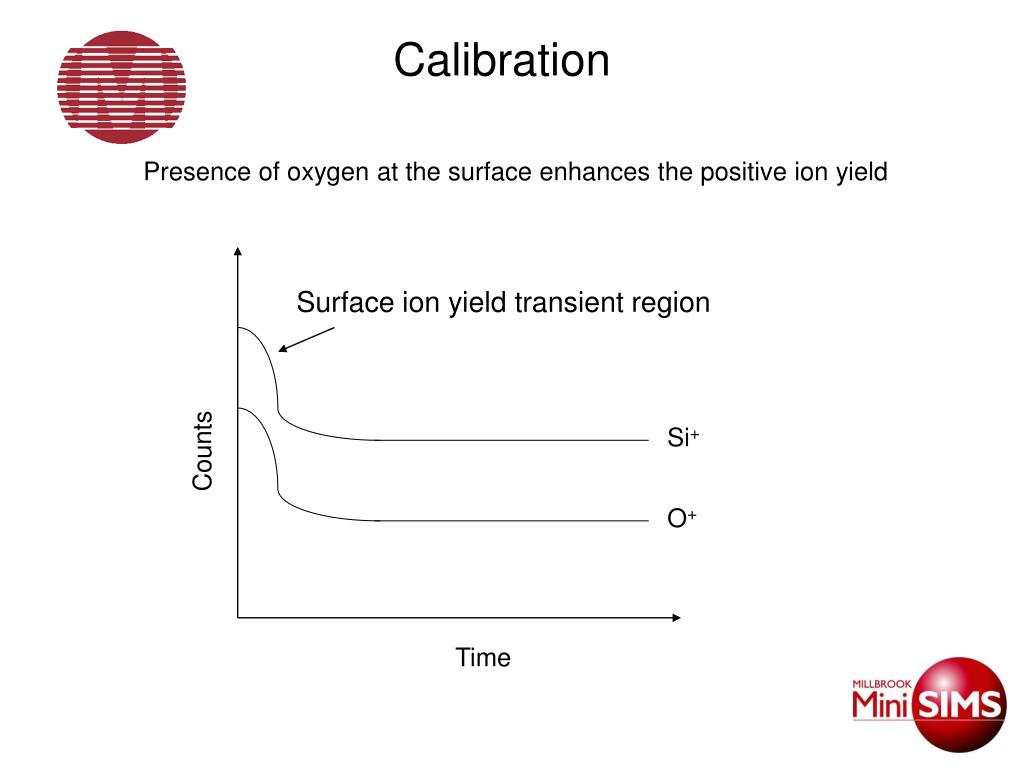 Calibration

Presence of oxygen at the surface enhances the positive ion yield

Surface ion yield transient region

Counts

$Si^+$

$O^+$

Time

MILLBROOK
Mini SIMS